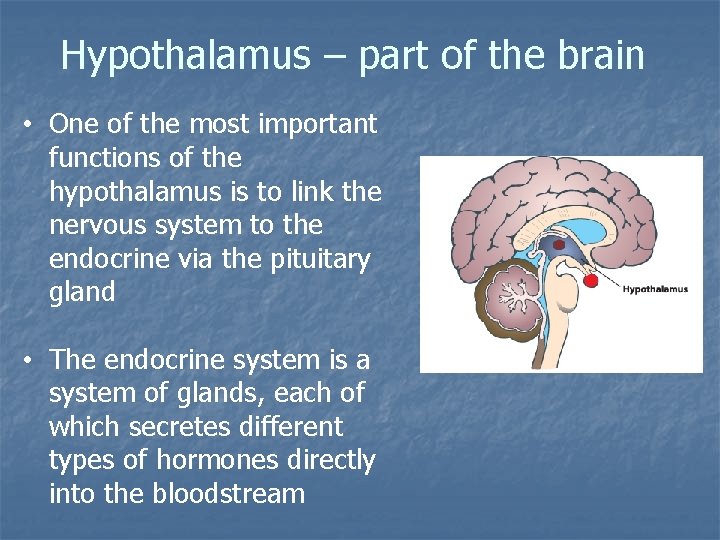 Hypothalamus – part of the brain

• One of the most important functions of the hypothalamus is to link the nervous system to the endocrine via the pituitary gland

• The endocrine system is a system of glands, each of which secretes different types of hormones directly into the bloodstream

Hypothalamus